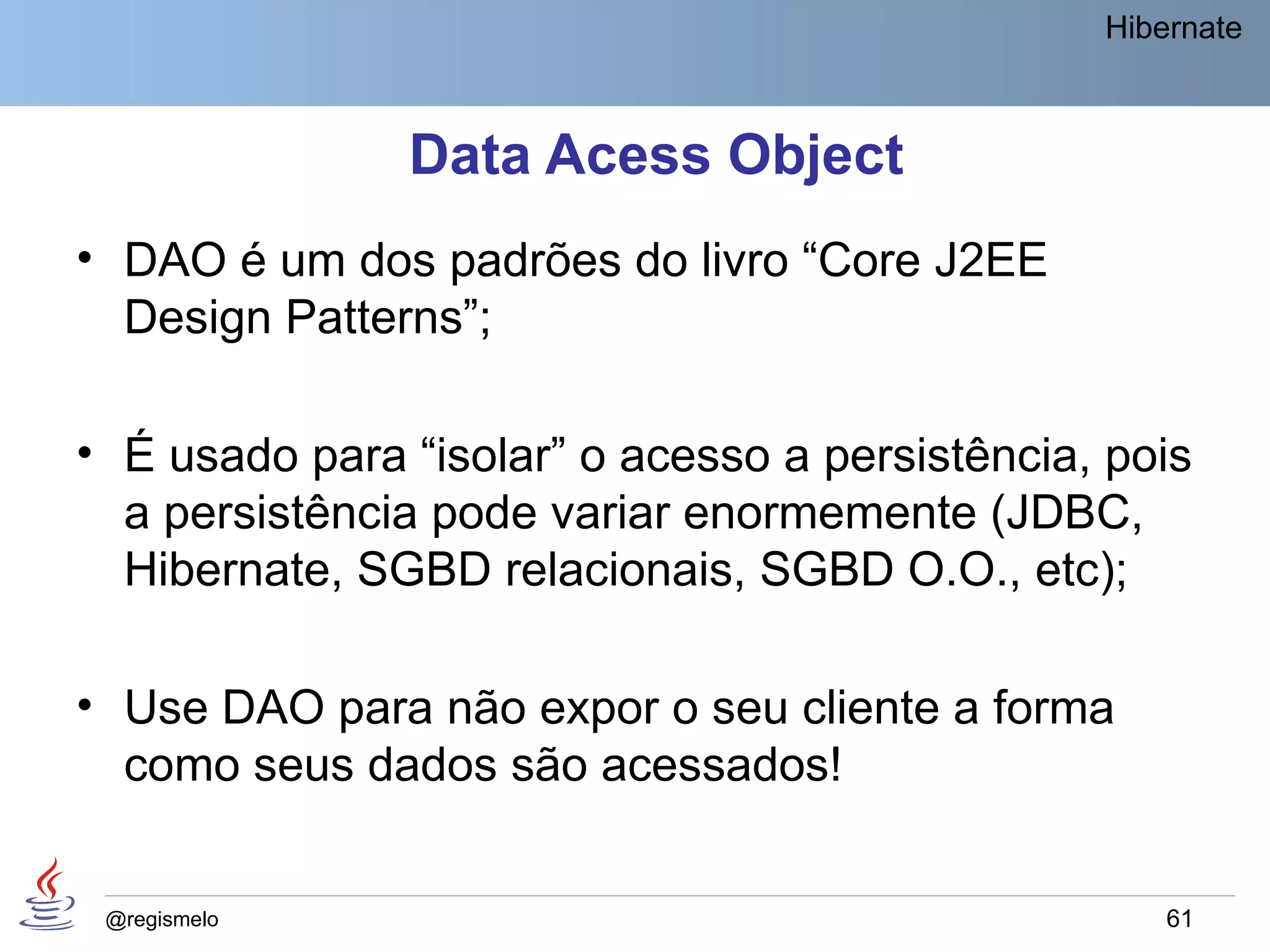 Hibernate

Data Acess Object

• DAO é um dos padrões do livro “Core J2EE Design Patterns”;

• É usado para “isolar” o acesso a persistência, pois a persistência pode variar enormemente (JDBC, Hibernate, SGBD relacionais, SGBD O.O., etc);

• Use DAO para não expor o seu cliente a forma como seus dados são acessados!

@regismelo

61